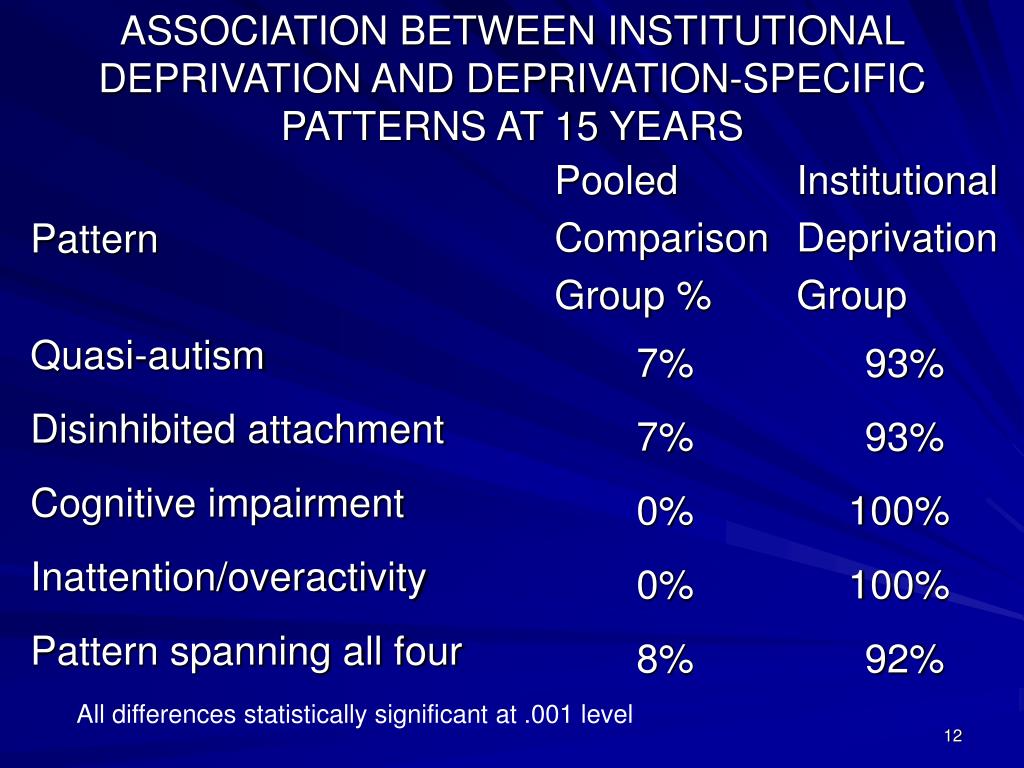 ASSOCIATION BETWEEN INSTITUTIONAL DEPRIVATION AND DEPRIVATION-SPECIFIC PATTERNS AT 15 YEARS

| Pattern | Pooled Comparison Group % | Institutional Deprivation Group |
|---|---|---|
| Quasi-autism | 7% | 93% |
| Disinhibited attachment | 7% | 93% |
| Cognitive impairment | 0% | 100% |
| Inattention/overactivity | 0% | 100% |
| Pattern spanning all four | 8% | 92% |

All differences statistically significant at .001 level

12